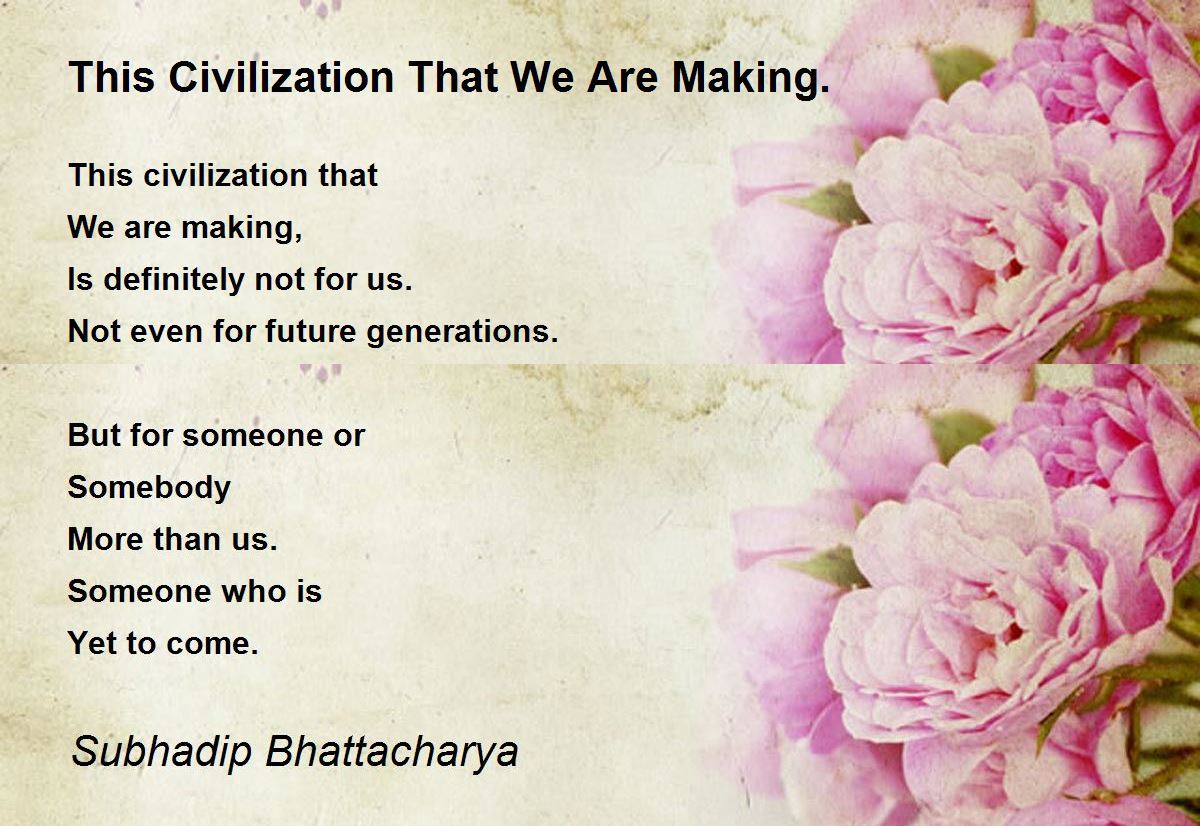 This Civilization That We Are Making.

This civilization that
We are making,
Is definitely not for us.
Not even for future generations.

But for someone or
Somebody
More than us.
Someone who is
Yet to come.

Subhadip Bhattacharya